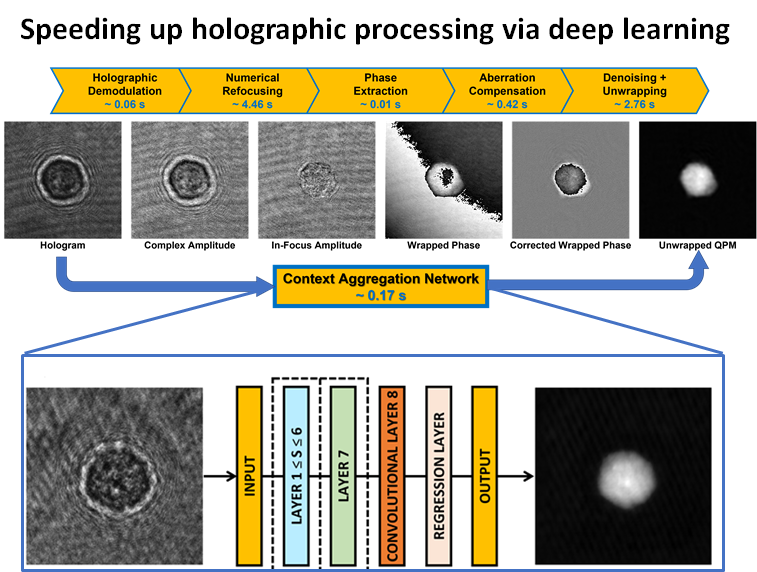 Speeding up holographic processing via deep learning

Holographic Demodulation
~ 0.06 s

Numerical Refocusing
~ 4.46 s

Phase Extraction
~ 0.01 s

Aberration Compensation
~ 0.42 s

Denoising + Unwrapping
~ 2.76 s

Hologram

Complex Amplitude

In-Focus Amplitude

Wrapped Phase

Corrected Wrapped Phase

Unwrapped QPM

Context Aggregation Network
~ 0.17 s

INPUT

LAYER $1 \leq S \leq 6$

LAYER 7

CONVOLUTIONAL LAYER 8

REGRESSION LAYER

OUTPUT